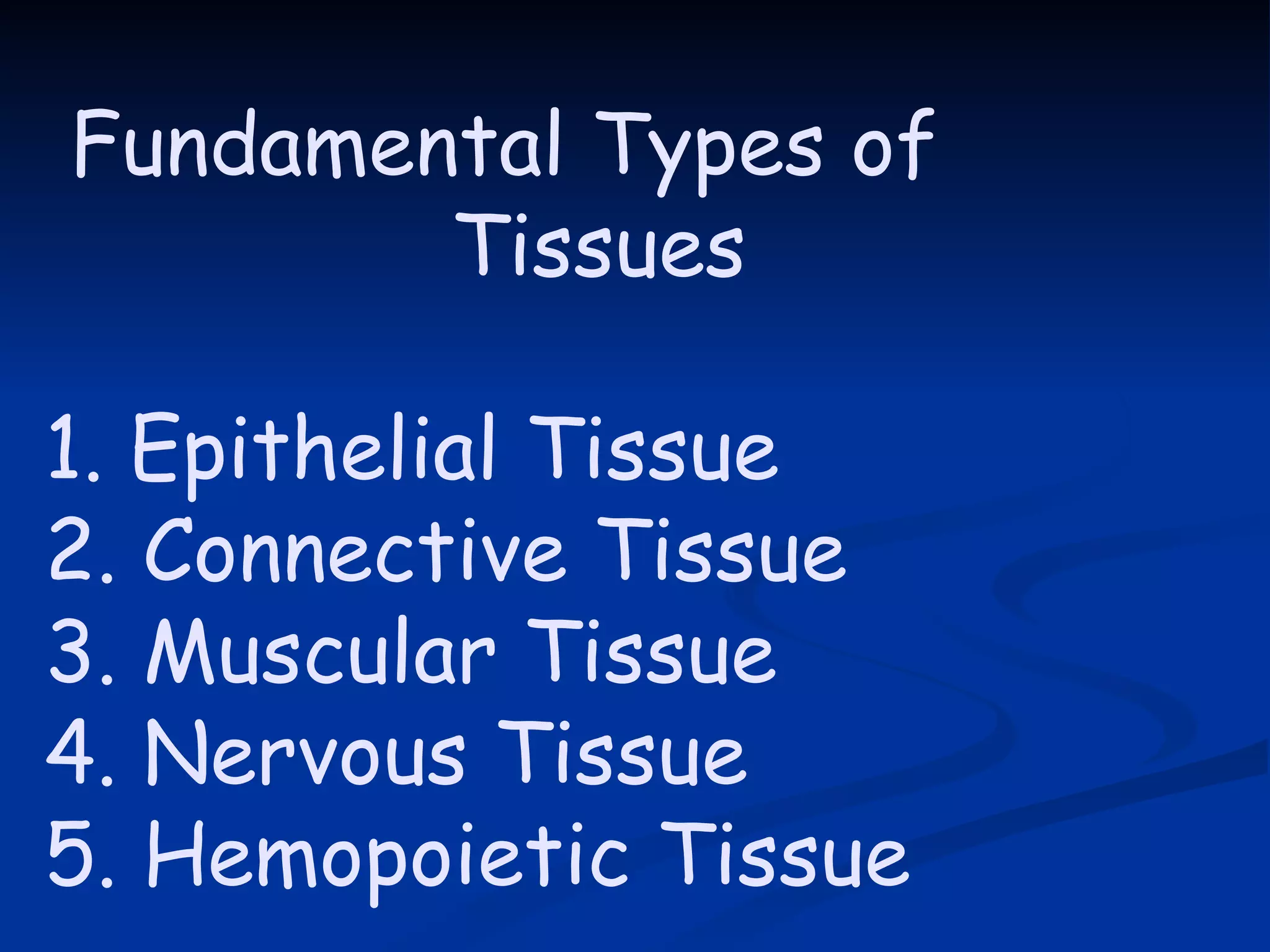 Fundamental Types of Tissues

1. Epithelial Tissue
2. Connective Tissue
3. Muscular Tissue
4. Nervous Tissue
5. Hemopoietic Tissue